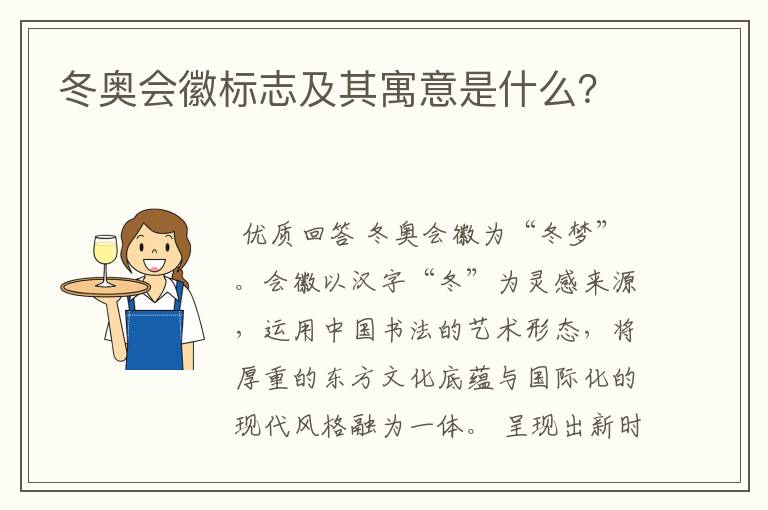 冬奥会徽标志及其寓意是什么?

优质回答 冬奥会徽为“冬梦”。会徽以汉字“冬”为灵感来源，运用中国书法的艺术形态，将厚重的东方文化底蕴与国际化的现代风格融为一体。 呈现出新时